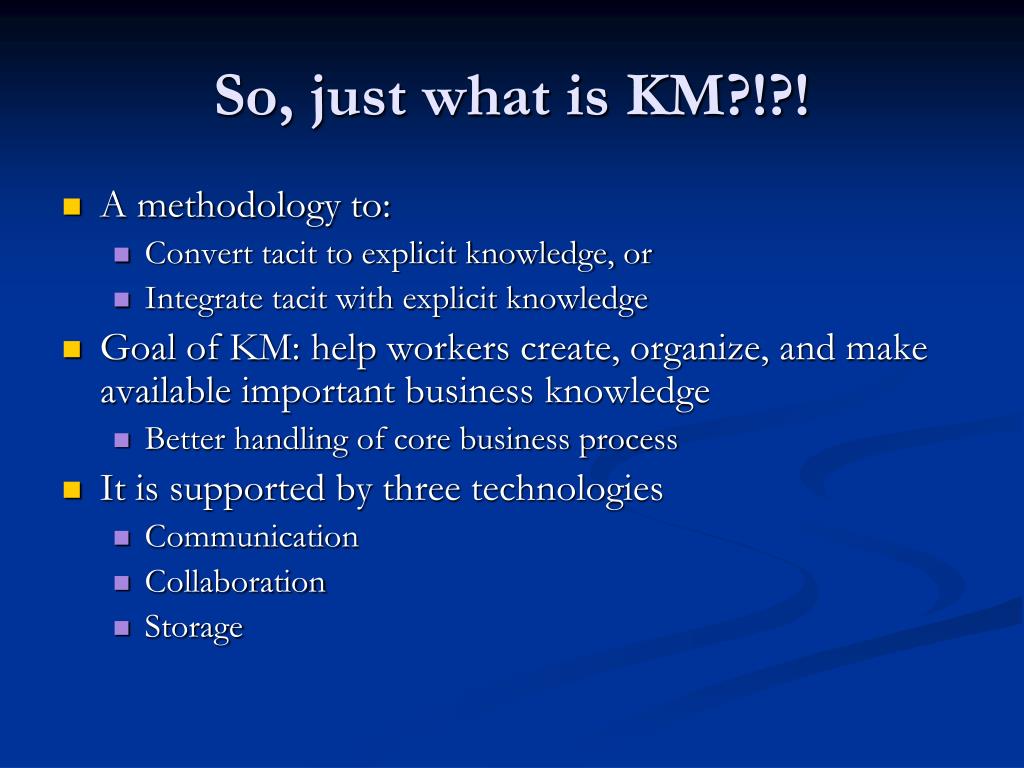 So, just what is KM?!?!

- A methodology to:
  - Convert tacit to explicit knowledge, or
  - Integrate tacit with explicit knowledge
- Goal of KM: help workers create, organize, and make available important business knowledge
  - Better handling of core business process
- It is supported by three technologies
  - Communication
  - Collaboration
  - Storage